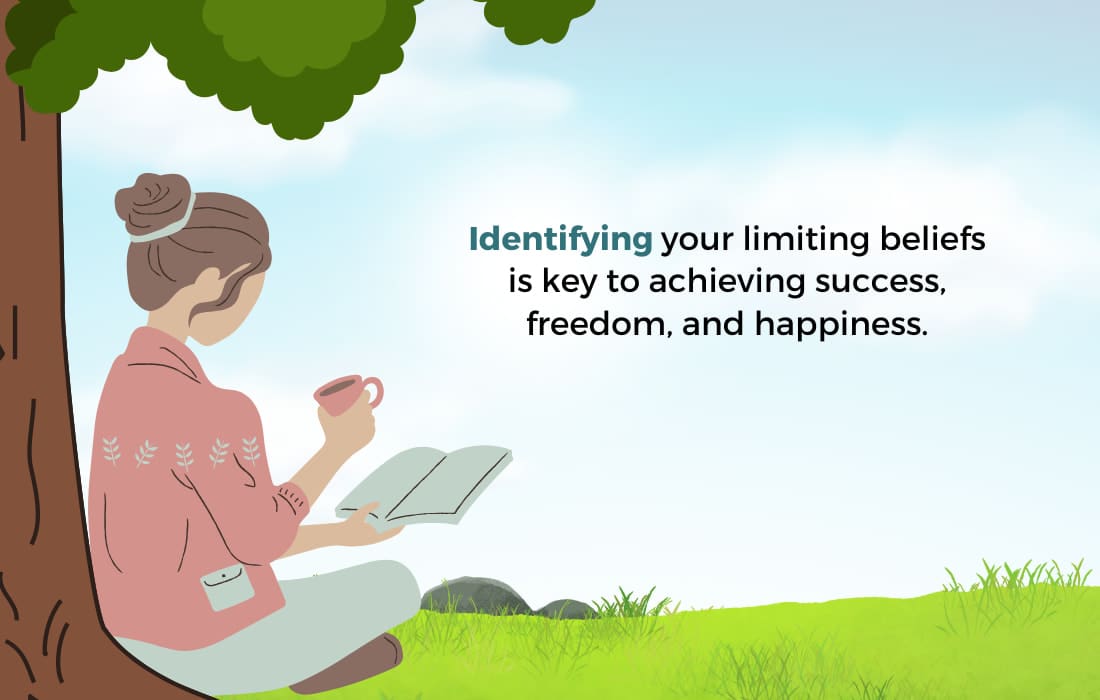 Identifying your limiting beliefs is key to achieving success, freedom, and happiness.